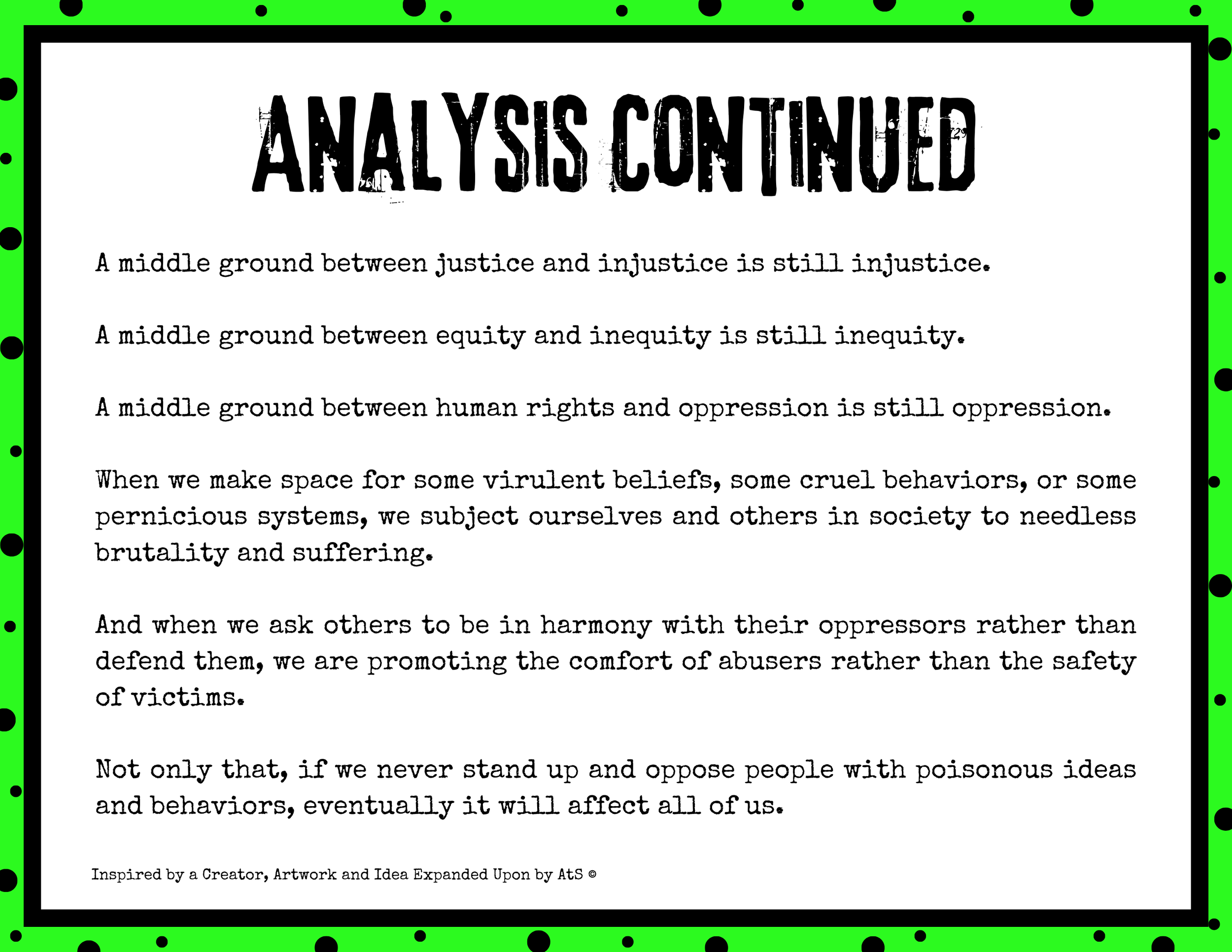 ANALYSIS CONTINUED

A middle ground between justice and injustice is still injustice.

A middle ground between equity and inequity is still inequity.

A middle ground between human rights and oppression is still oppression.

When we make space for some virulent beliefs, some cruel behaviors, or some pernicious systems, we subject ourselves and others in society to needless brutality and suffering.

And when we ask others to be in harmony with their oppressors rather than defend them, we are promoting the comfort of abusers rather than the safety of victims.

Not only that, if we never stand up and oppose people with poisonous ideas and behaviors, eventually it will affect all of us.

Inspired by a Creator, Artwork and Idea Expanded Upon by AtS ©